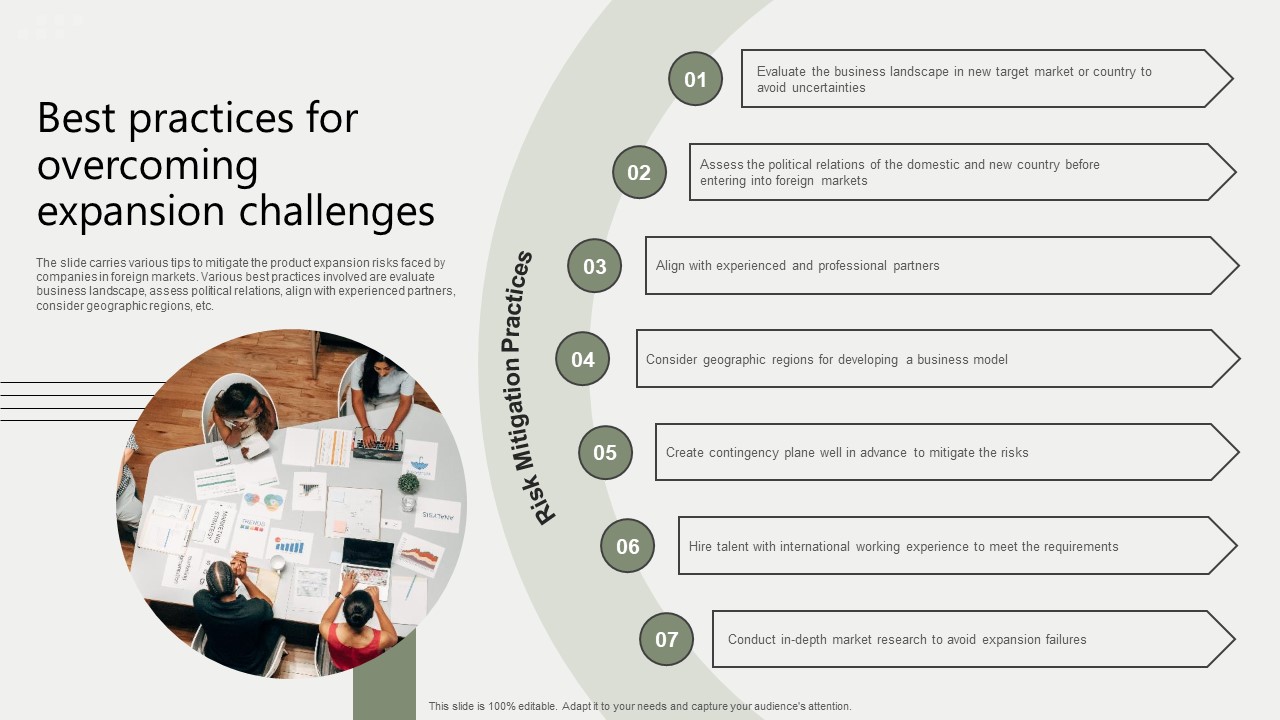 Best practices for overcoming expansion challenges

The slide carries various tips to mitigate the product expansion risks faced by companies in foreign markets. Various best practices involved are evaluate business landscape, assess political relations, align with experienced partners, consider geographic regions, etc.

Risk Mitigation Practices

01 Evaluate the business landscape in new target market or country to avoid uncertainties

02 Assess the political relations of the domestic and new country before entering into foreign markets

03 Align with experienced and professional partners

04 Consider geographic regions for developing a business model

05 Create contingency plane well in advance to mitigate the risks

06 Hire talent with international working experience to meet the requirements

07 Conduct in-depth market research to avoid expansion failures

This slide is 100% editable. Adapt it to your needs and capture your audience's attention.